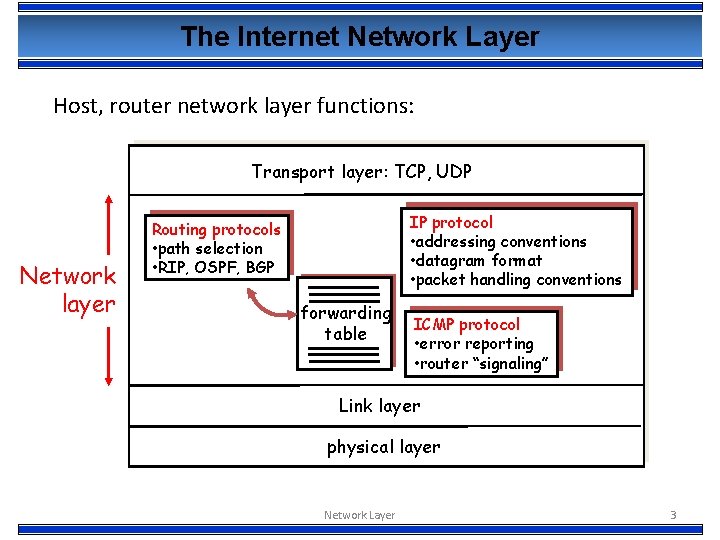 The Internet Network Layer

Host, router network layer functions:

Transport layer: TCP, UDP

Network layer

Routing protocols
•path selection
•RIP, OSPF, BGP

IP protocol
•addressing conventions
•datagram format
•packet handling conventions

forwarding table

ICMP protocol
•error reporting
•router "signaling"

Link layer

physical layer

Network Layer

3